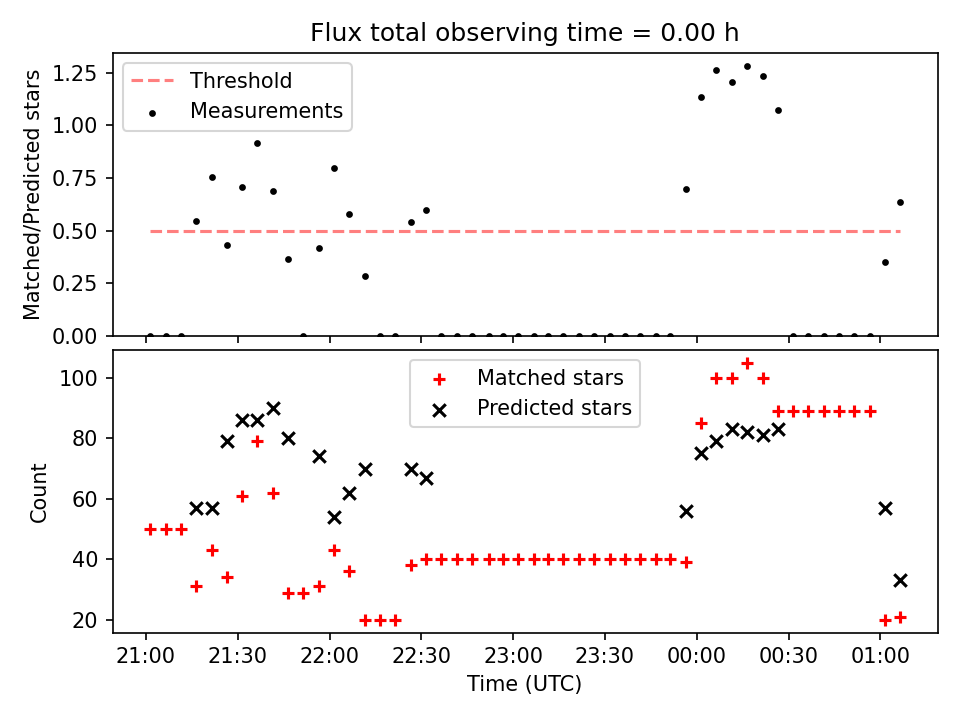 Flux total observing time = 0.00 h

Matched/Predicted stars

1.25
1.00
0.75
0.50
0.25
0.00

Threshold
Measurements

Count

100
80
60
40
20

Matched stars
Predicted stars

21:00 21:30 22:00 22:30 23:00 23:30 00:00 00:30 01:00

Time (UTC)